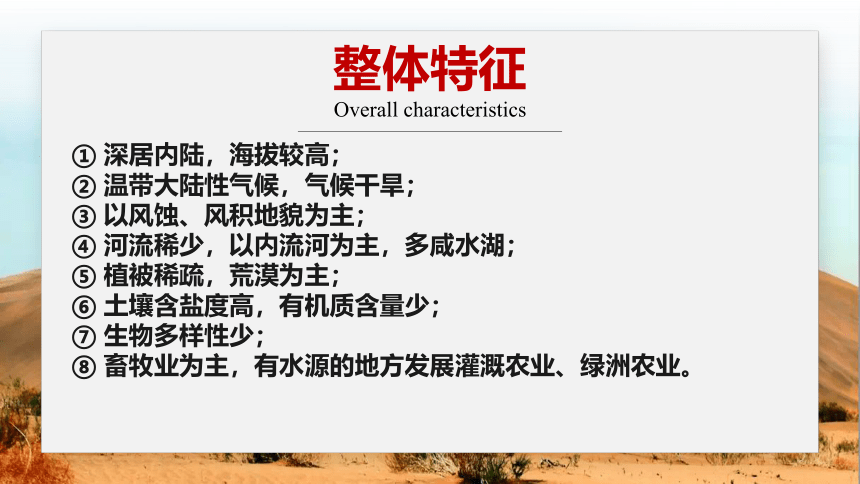 整体特征

Overall characteristics

① 深居内陆，海拔较高；
② 温带大陆性气候，气候干旱；
③ 以风蚀、风积地貌为主；
④ 河流稀少，以内流河为主，多咸水湖；
⑤ 植被稀疏，荒漠为主；
⑥ 土壤含盐度高，有机质含量少；
⑦ 生物多样性少；
⑧ 畜牧业为主，有水源的地方发展灌溉农业、绿洲农业。